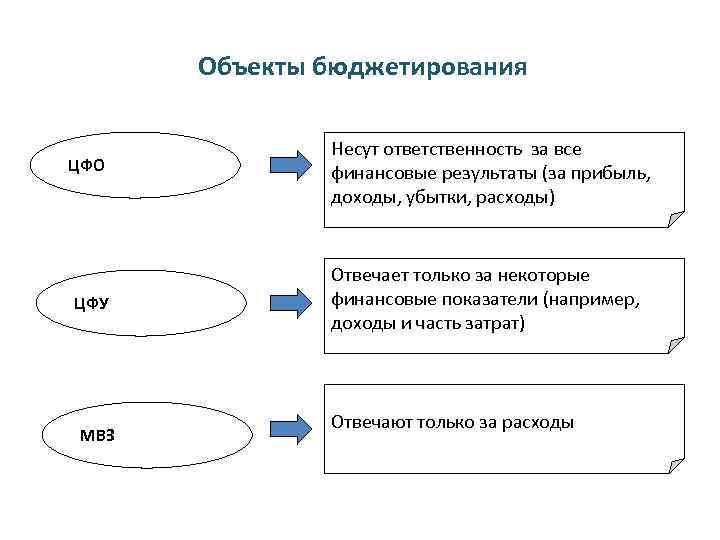 Объекты бюджетирования

ЦФО

Несут ответственность за все финансовые результаты (за прибыль, доходы, убытки, расходы)

ЦФУ

Отвечает только за некоторые финансовые показатели (например, доходы и часть затрат)

МВЗ

Отвечают только за расходы